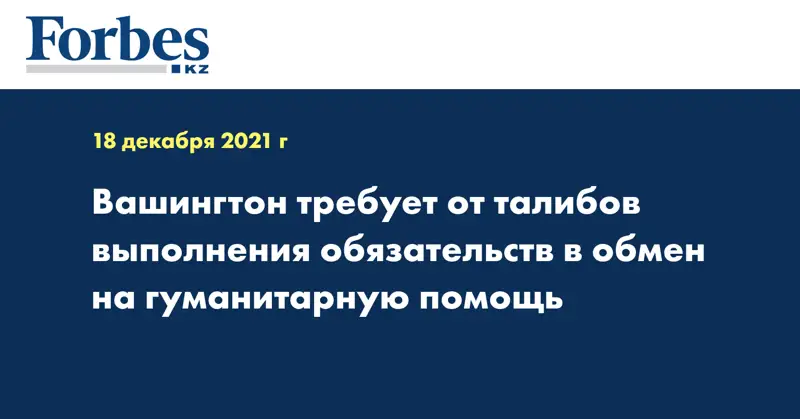 Forbes
KZ

18 декабря 2021 г

Вашингтон требует от талибов выполнения обязательств в обмен на гуманитарную помощь